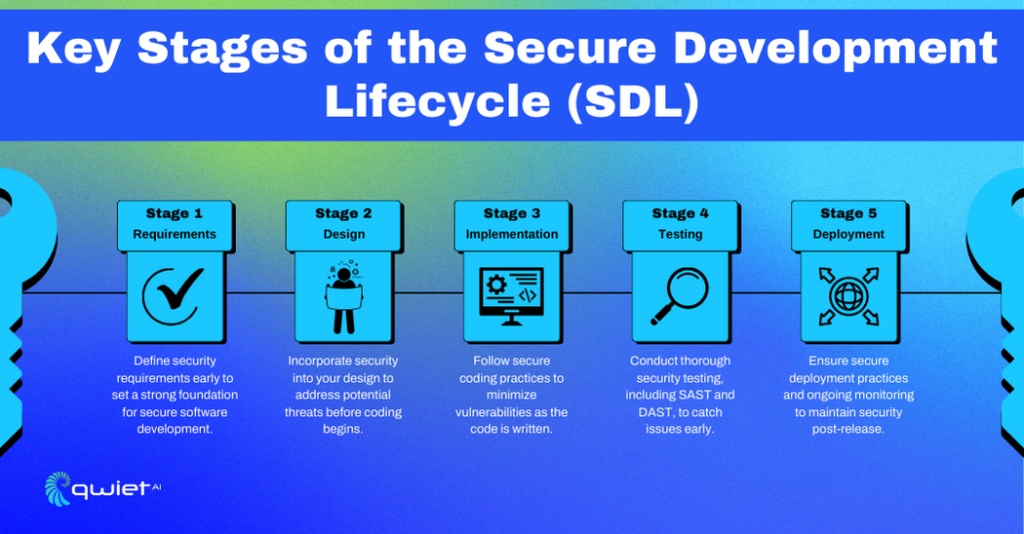 Key Stages of the Secure Development Lifecycle (SDL)

Stage 1
Requirements

Define security requirements early to set a strong foundation for secure software development.

Stage 2
Design

Incorporate security into your design to address potential threats before coding begins.

Stage 3
Implementation

Follow secure coding practices to minimize vulnerabilities as the code is written.

Stage 4
Testing

Conduct thorough security testing, including SAST and DAST, to catch issues early.

Stage 5
Deployment

Ensure secure deployment practices and ongoing monitoring to maintain security post-release.

qwiet AI